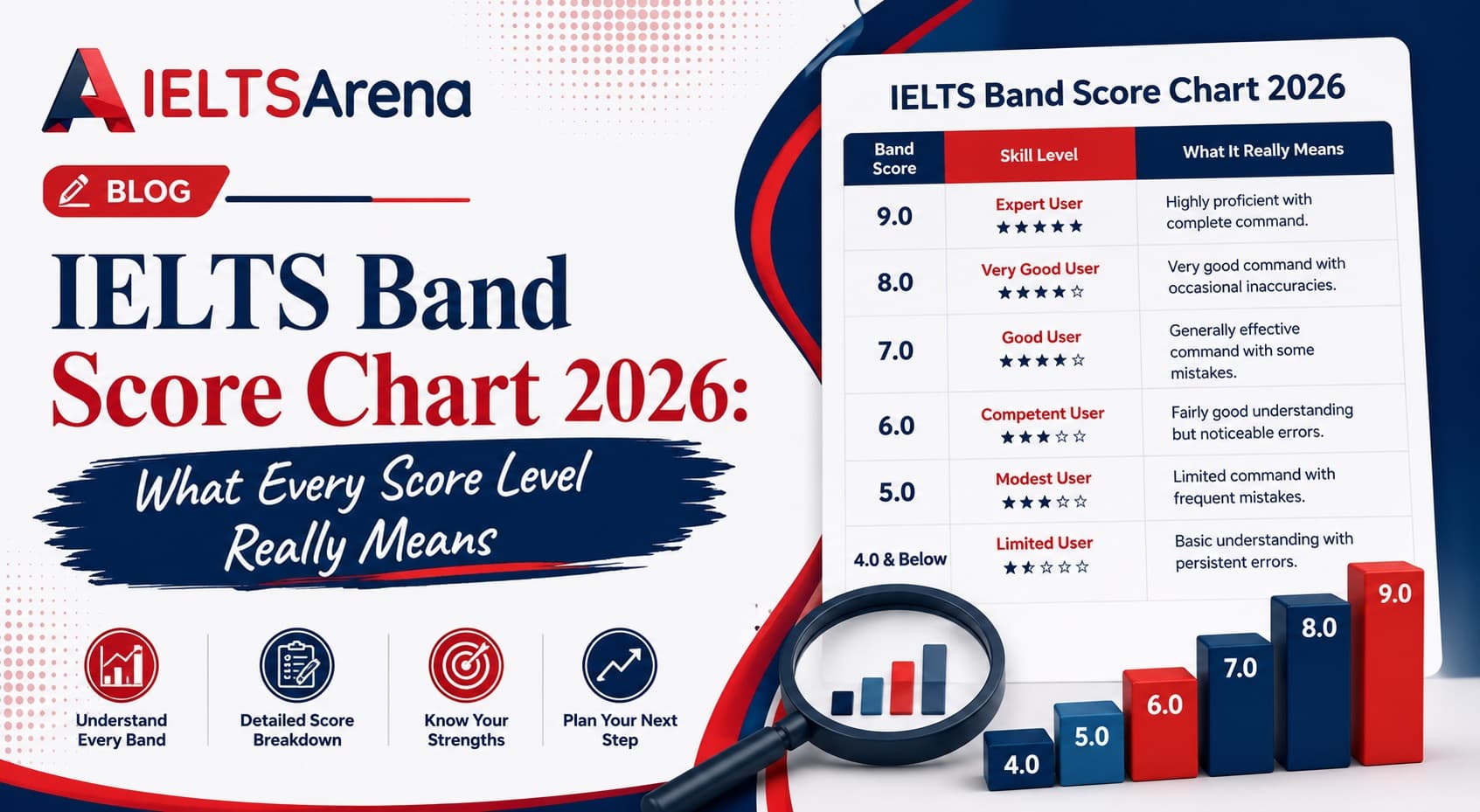 IELTSArena

BLOG

IELTS Band Score Chart 2026:

What Every Score Level Really Means

Understand Every Band

Detailed Score Breakdown

Know Your Strengths

Plan Your Next Step

IELTS Band Score Chart 2026

| Band Score | Skill Level | What It Really Means |
|---|---|---|
| 9.0 | Expert User ★★★★★ | Highly proficient with complete command. |
| 8.0 | Very Good User ★★★★☆ | Very good command with occasional inaccuracies. |
| 7.0 | Good User ★★★★☆ | Generally effective command with some mistakes. |
| 6.0 | Competent User ★★★☆☆ | Fairly good understanding but noticeable errors. |
| 5.0 | Modest User ★★★☆☆ | Limited command with frequent mistakes. |
| 4.0 & Below | Limited User ★★☆☆☆ | Basic understanding with persistent errors. |

4.0 5.0 6.0 7.0 8.0 9.0